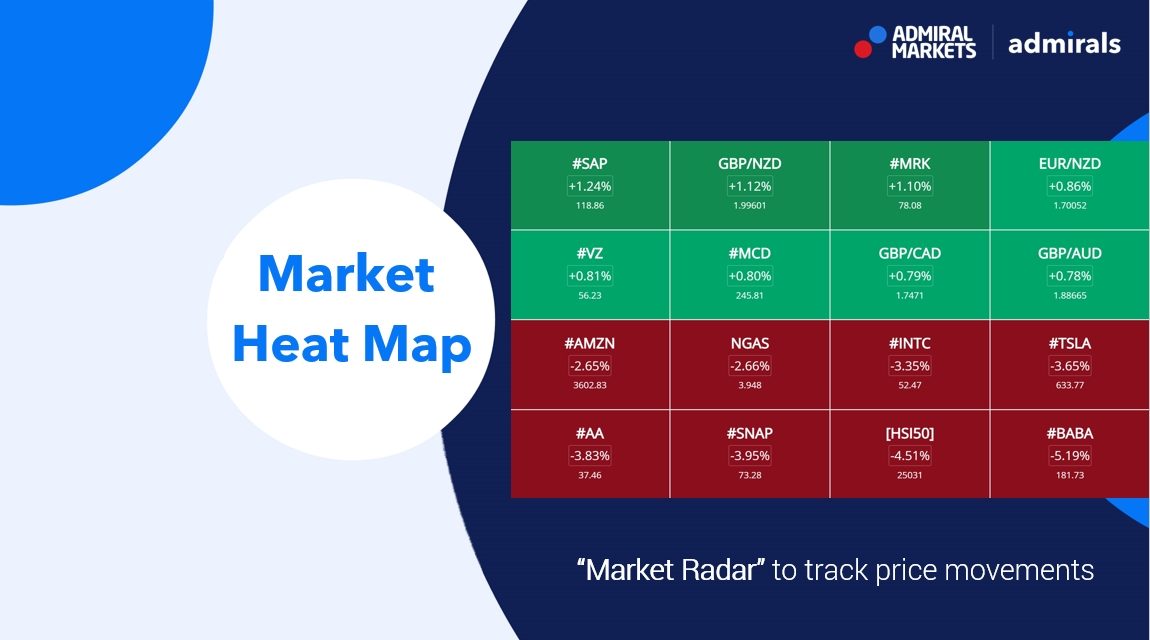 ADMIRAL MARKETS | admirals

Market Heat Map

| #SAP +1.24% 118.86 | GBP/NZD +1.12% 1.99601 | #MRK +1.10% 78.08 | EUR/NZD +0.86% 1.70052 |
|---|---|---|---|
| #VZ +0.81% 56.23 | #MCD +0.80% 245.81 | GBP/CAD +0.79% 1.7471 | GBP/AUD +0.78% 1.88665 |
| #AMZN -2.65% 3602.83 | NGAS -2.66% 3.948 | #INTC -3.35% 52.47 | #TSLA -3.65% 633.77 |
| #AA -3.83% 37.46 | #SNAP -3.95% 73.28 | [HSI50] -4.51% 25031 | #BABA -5.19% 181.73 |

“Market Radar” to track price movements